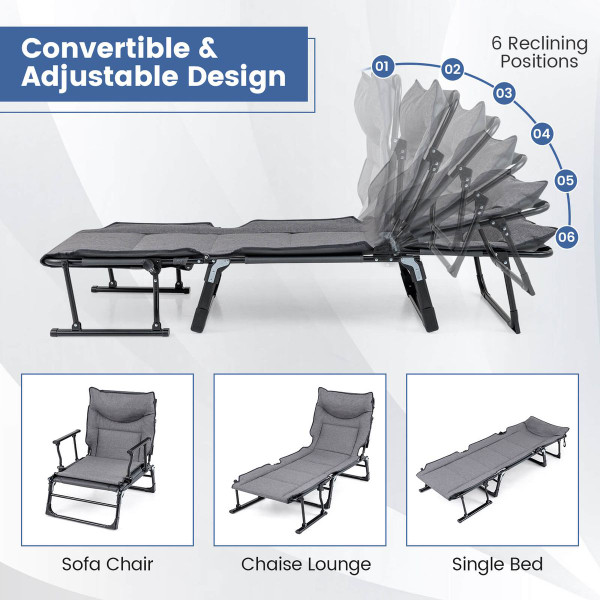 Convertible & Adjustable Design

6 Reclining Positions

01
02
03
04
05
06

Sofa Chair

Chaise Lounge

Single Bed